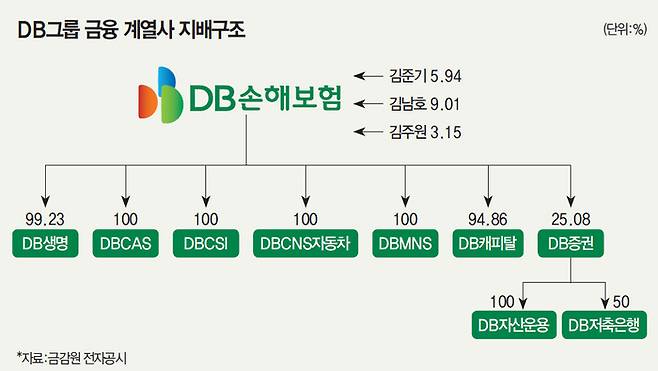 DB그룹 금융 계열사 지배구조

(단위:%)

DB손해보험

김준기 5.94
김남호 9.01
김주원 3.15

99.23
DB생명

100
DBCAS

100
DBCSI

100
DBCNS자동차

100
DBMNS

94.86
DB캐피탈

25.08
DB증권

100
DB자산운용

50
DB저축은행

*자료:금감원 전자공시